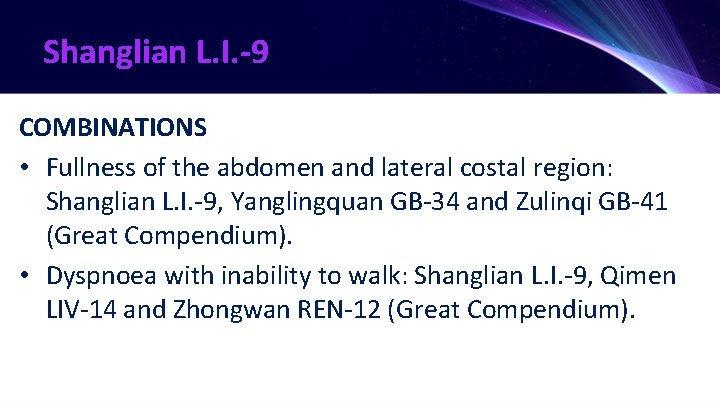 Shanglian L.I.-9

COMBINATIONS

• Fullness of the abdomen and lateral costal region: Shanglian L.I.-9, Yanglingquan GB-34 and Zulinqi GB-41 (Great Compendium).

• Dyspnoea with inability to walk: Shanglian L.I.-9, Qimen LIV-14 and Zhongwan REN-12 (Great Compendium).